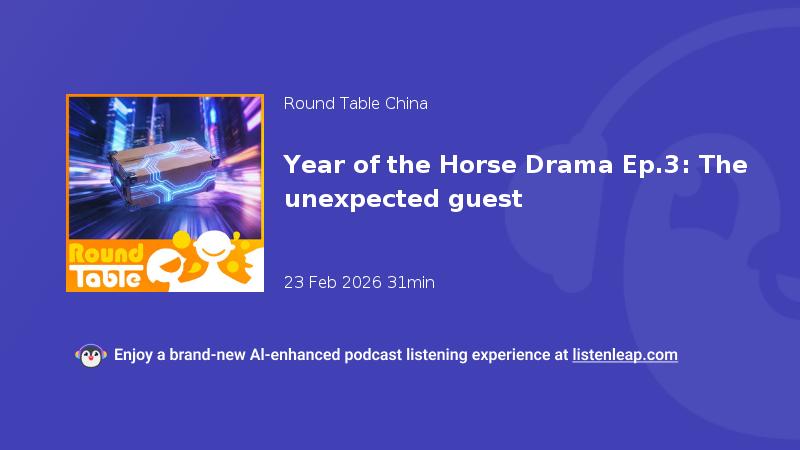 Round Table

Round Table China

Year of the Horse Drama Ep.3: The unexpected guest

23 Feb 2026 31min

Enjoy a brand-new AI-enhanced podcast listening experience at listenleap.com